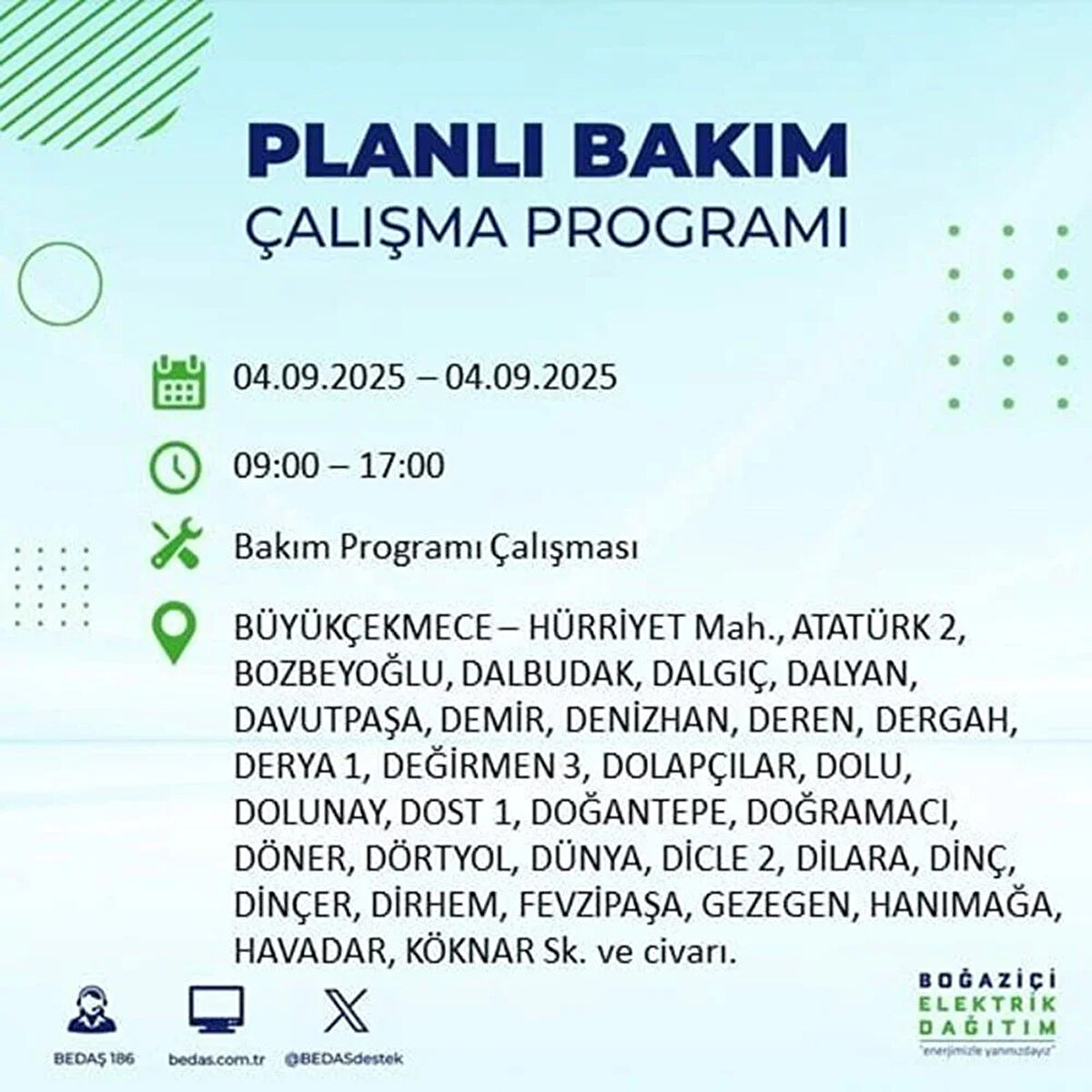 PLANLI BAKIM
ÇALIŞMA PROGRAMI

04.09.2025 – 04.09.2025

09:00 – 17:00

Bakım Programı Çalışması

BÜYÜKÇEKMECE – HÜRRİYET Mah., ATATÜRK 2, BOZBEYOĞLU, DALBUDAK, DALGIÇ, DALYAN, DAVUTPAŞA, DEMİR, DENİZHAN, DEREN, DERGAH, DERYA 1, DEĞİRMEN 3, DOLAPÇILAR, DOLU, DOLUNAY, DOST 1, DOĞANTEPE, DOĞRAMACI, DÖNER, DÖRTYOL, DÜNYA, DİCLE 2, DİLARA, DİNÇ, DİNÇER, DİRHEM, FEVZİPAŞA, GEZEGEN, HANIMAĞA, HAVADAR, KÖKNAR Sk. ve civarı.

BEDAŞ 186
bedas.com.tr
@BEDASdestek

BOĞAZİÇİ ELEKTRİK DAĞITIM
"enerjimizle yanınızdayız"